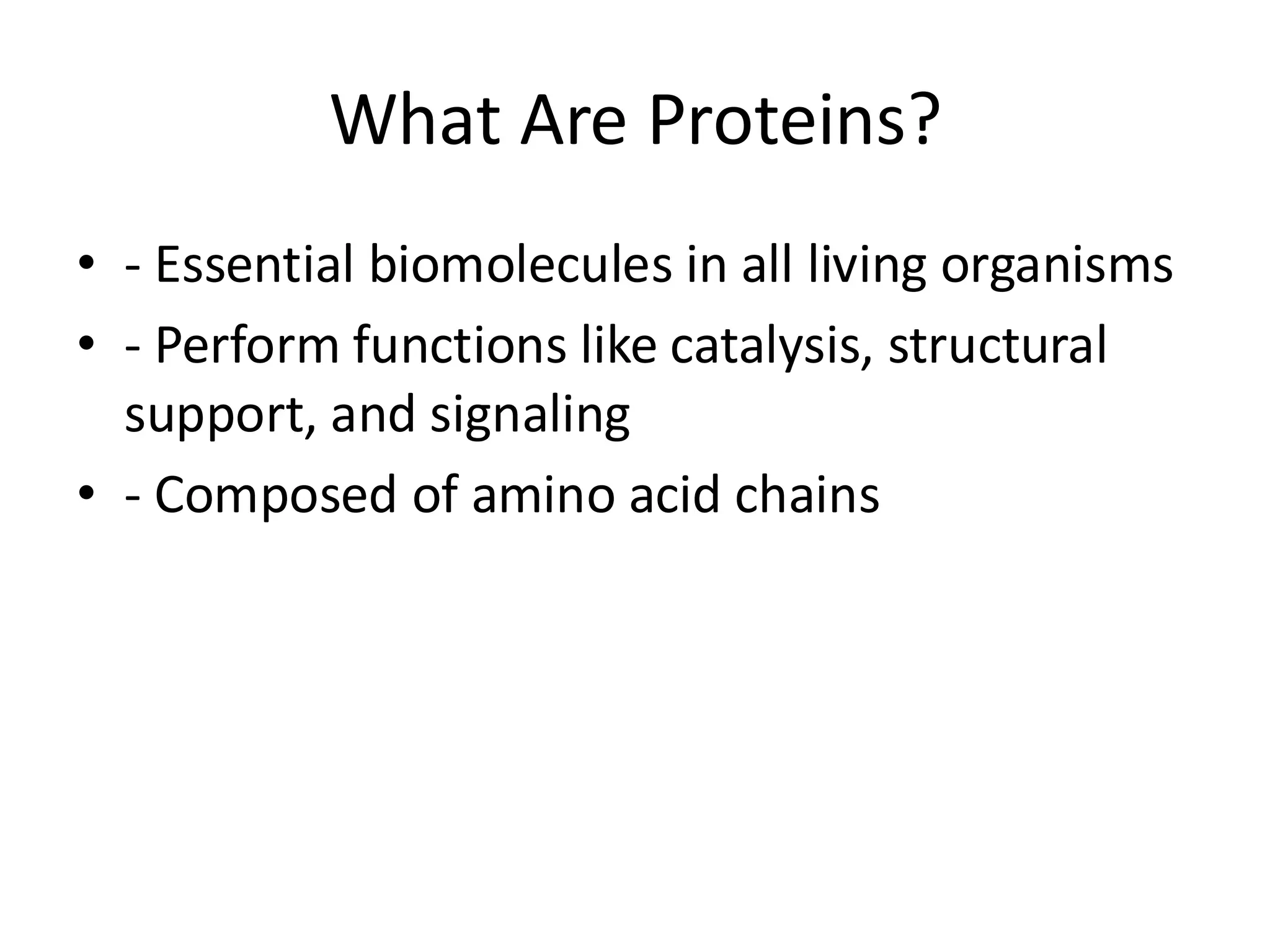 What Are Proteins?

• - Essential biomolecules in all living organisms
• - Perform functions like catalysis, structural support, and signaling
• - Composed of amino acid chains